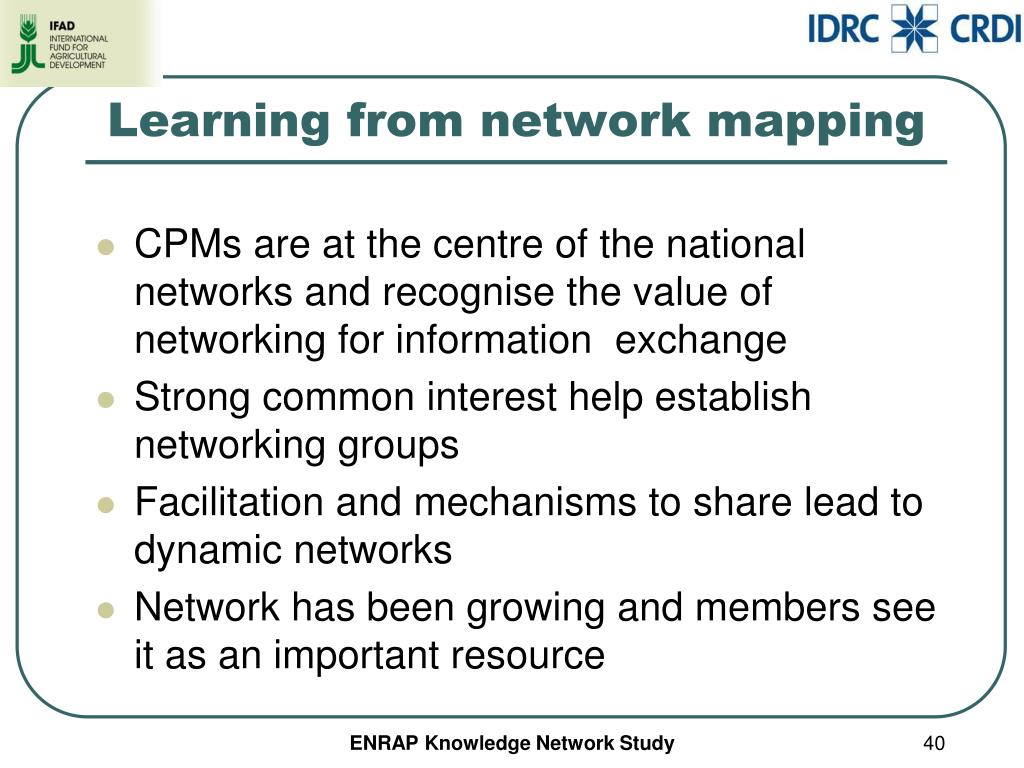 IFAD
INTERNATIONAL FUND FOR AGRICULTURAL DEVELOPMENT

IDRC CRDI

Learning from network mapping

- CPMs are at the centre of the national networks and recognise the value of networking for information exchange
- Strong common interest help establish networking groups
- Facilitation and mechanisms to share lead to dynamic networks
- Network has been growing and members see it as an important resource

ENRAP Knowledge Network Study

40